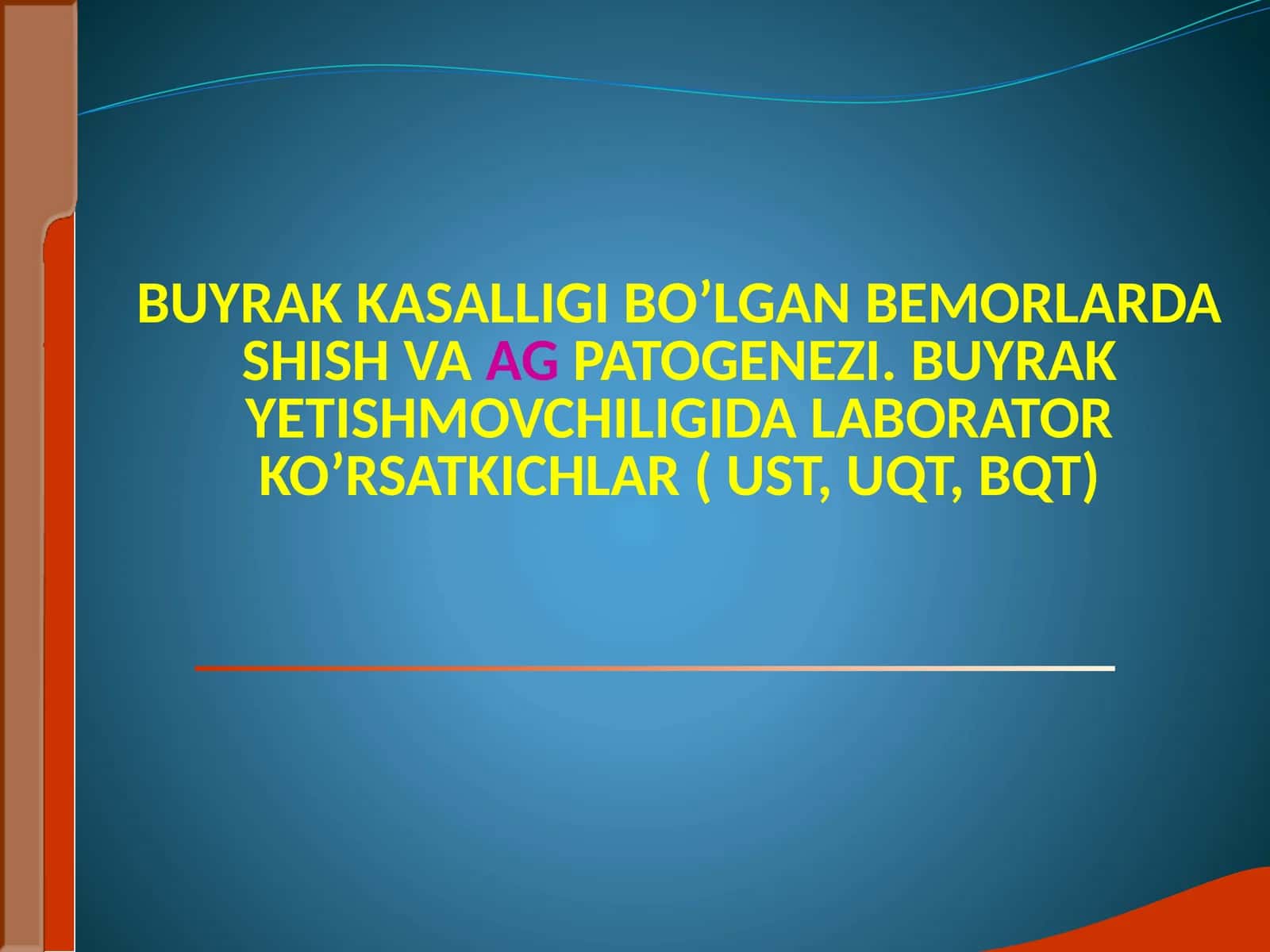 BUYRAK KASALLIGI BO’LGAN BEMORLARDA SHISH VA AG PATOGENEZI. BUYRAK YETISHMOVCHILIGIDA LABORATOR KO’RSATKICHLAR ( UST, UQT, BQT)